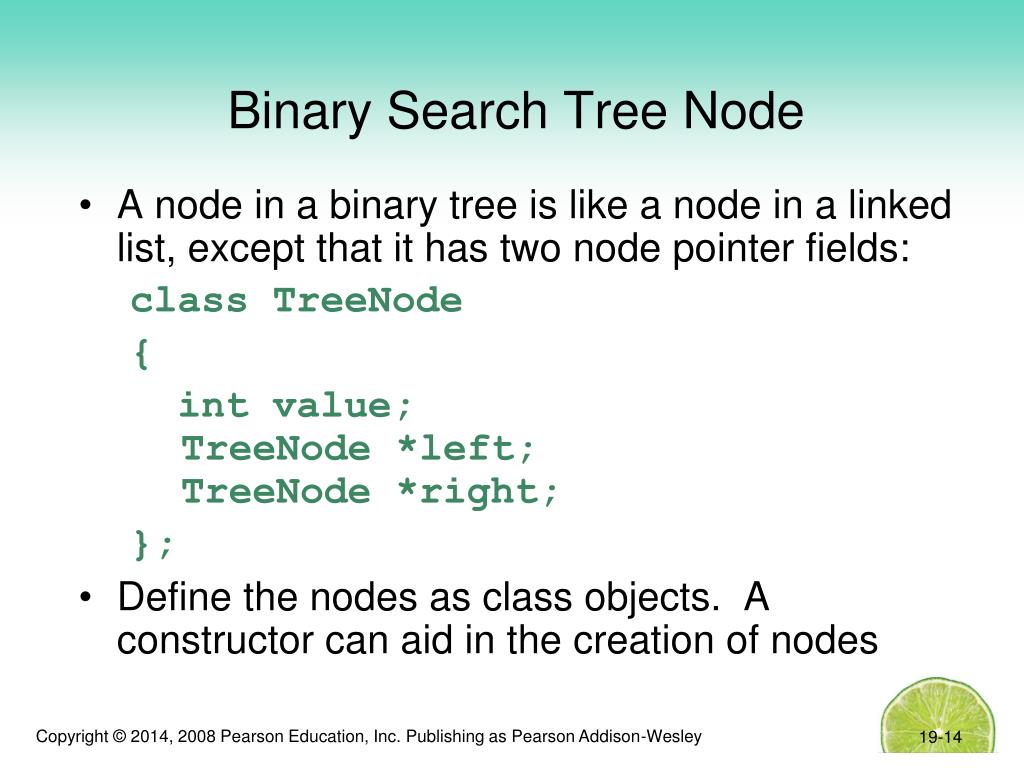 Binary Search Tree Node

• A node in a binary tree is like a node in a linked list, except that it has two node pointer fields:

class TreeNode
{
  int value;
  TreeNode *left;
  TreeNode *right;
};

• Define the nodes as class objects. A constructor can aid in the creation of nodes

Copyright © 2014, 2008 Pearson Education, Inc. Publishing as Pearson Addison-Wesley

19-14